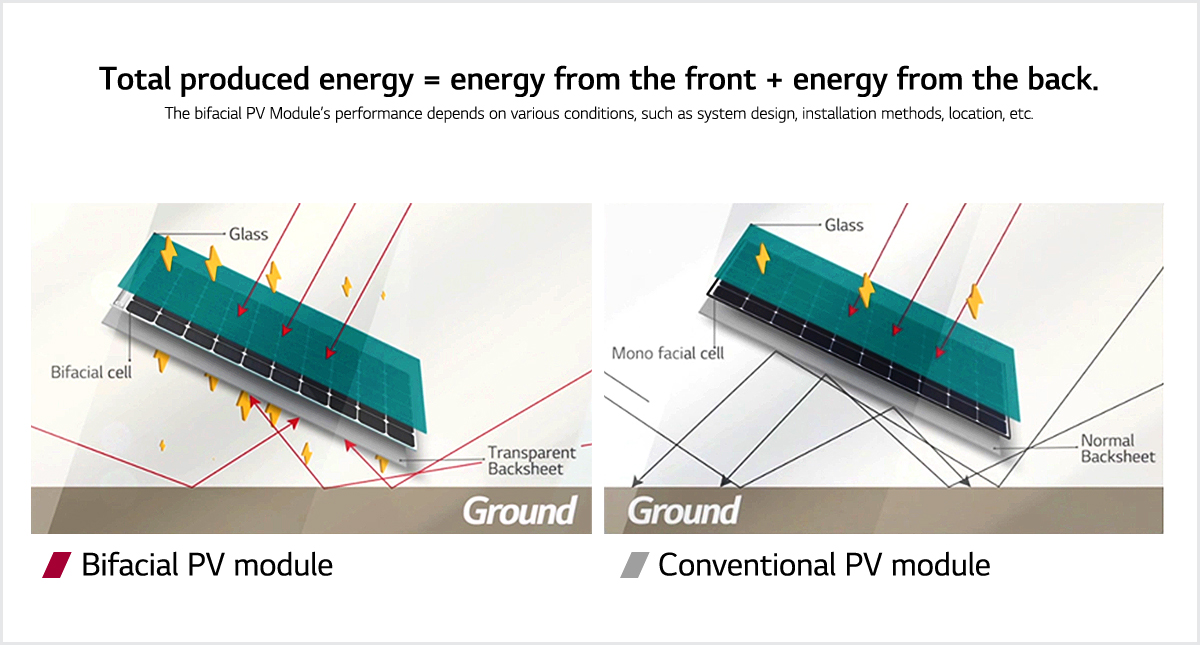 Total produced energy = energy from the front + energy from the back.
The bifacial PV Module's performance depends on various conditions, such as system design, installation methods, location, etc.

Glass
Bifacial cell
Transparent Backsheet
Ground

Bifacial PV module

Glass
Mono facial cell
Normal Backsheet
Ground

Conventional PV module